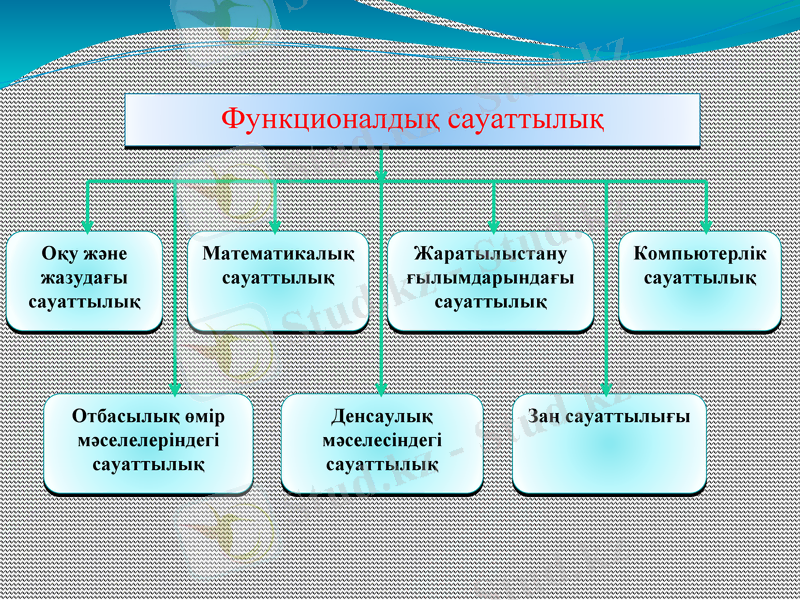 Функционалдық сауаттылық

Оқу және жазудағы сауаттылық

Математикалық сауаттылық

Жаратылыстану ғылымдарындағы сауаттылық

Компьютерлік сауаттылық

Отбасылық өмір мәселелеріндегі сауаттылық

Денсаулық мәселесіндегі сауаттылық

Заң сауаттылығы

Stud.kz - Stud.kz